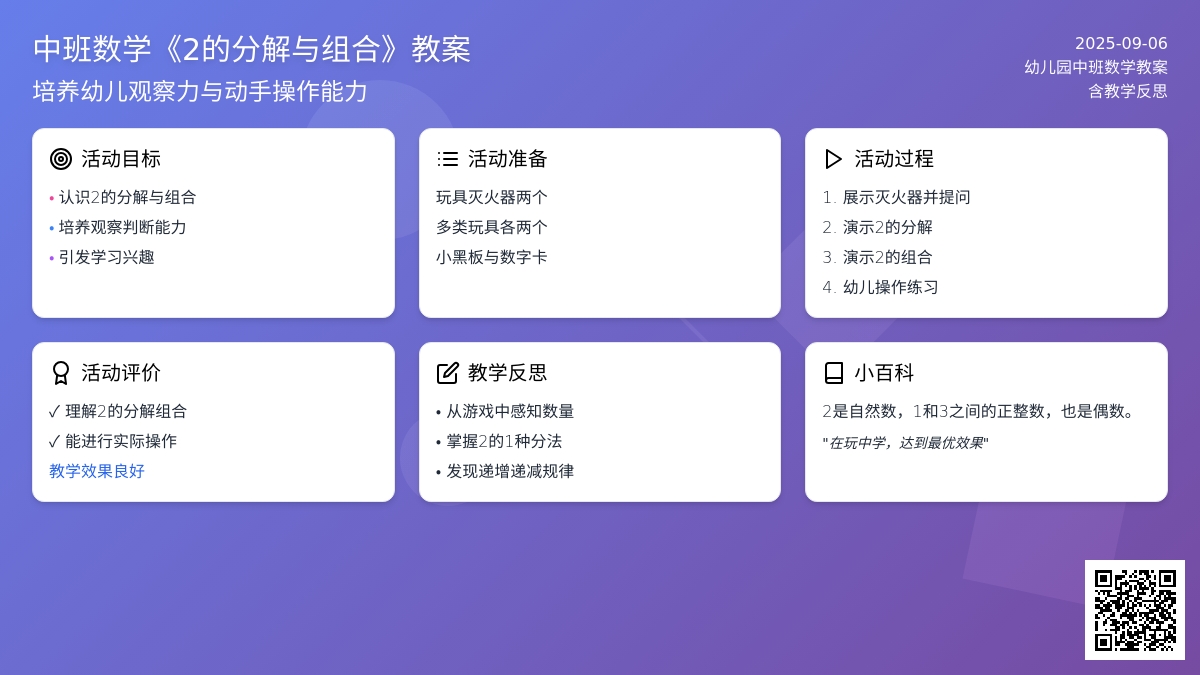 中班数学《2的分解与组合》教案
培养幼儿观察力与动手操作能力

2025-09-06
幼儿园中班数学教案
含教学反思

活动目标
• 认识2的分解与组合
• 培养观察判断能力
• 引发学习兴趣

活动准备
玩具灭火器两个
多类玩具各两个
小黑板与数字卡

活动过程
1. 展示灭火器并提问
2. 演示2的分解
3. 演示2的组合
4. 幼儿操作练习

活动评价
✓ 理解2的分解组合
✓ 能进行实际操作
教学效果良好

教学反思
• 从游戏中感知数量
• 掌握2的1种分法
• 发现递增递减规律

小百科
2是自然数，1和3之间的正整数，也是偶数。
"在玩中学，达到最优效果"